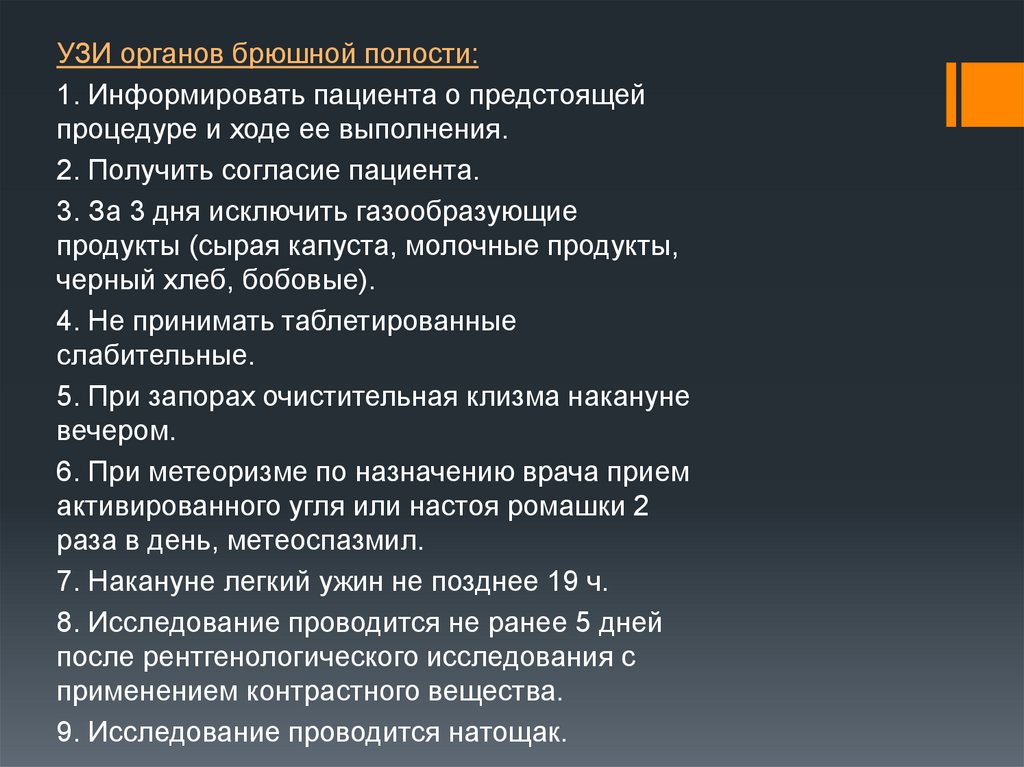 УЗИ органов брюшной полости:

1. Информировать пациента о предстоящей процедуре и ходе ее выполнения.

2. Получить согласие пациента.

3. За 3 дня исключить газообразующие продукты (сырая капуста, молочные продукты, черный хлеб, бобовые).

4. Не принимать таблетированные слабительные.

5. При запорах очистительная клизма накануне вечером.

6. При метеоризме по назначению врача прием активированного угля или настоя ромашки 2 раза в день, метеоспазмил.

7. Накануне легкий ужин не позднее 19 ч.

8. Исследование проводится не ранее 5 дней после рентгенологического исследования с применением контрастного вещества.

9. Исследование проводится натощак.